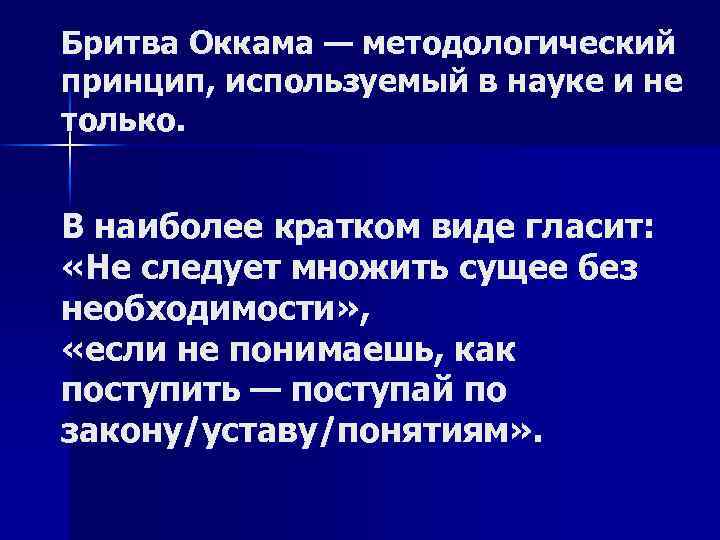 Бритва Оккама — методологический принцип, используемый в науке и не только.

В наиболее кратком виде гласит: «Не следует множить сущее без необходимости»,
«если не понимаешь, как поступить — поступай по закону/уставу/понятиям».